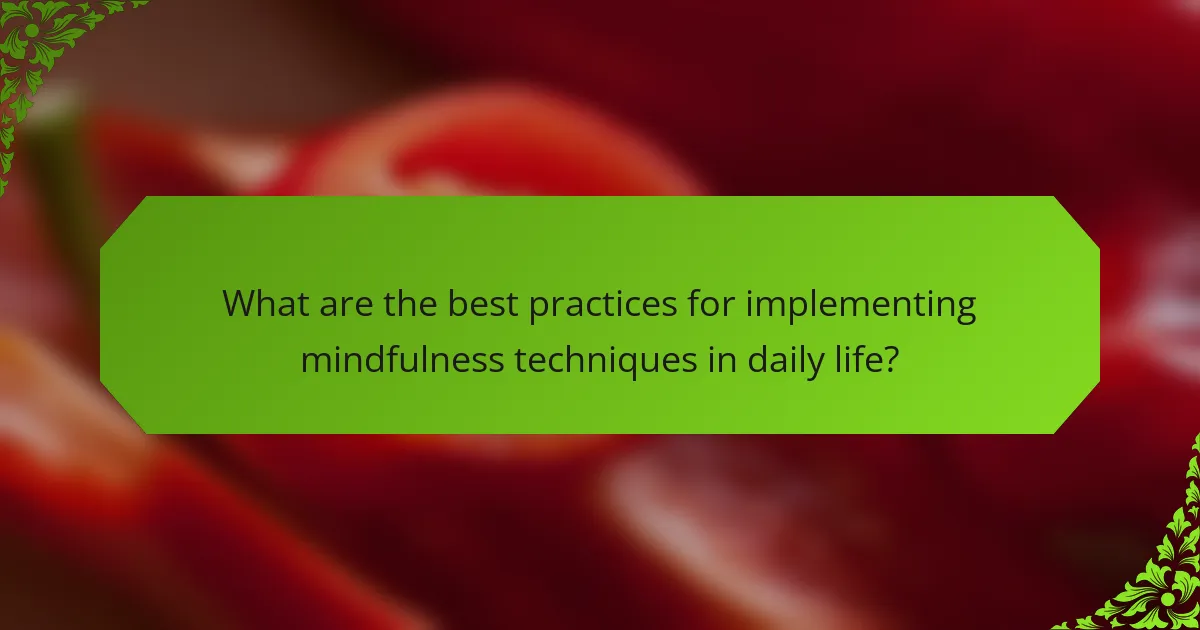 What are the best practices for implementing mindfulness techniques in daily life?